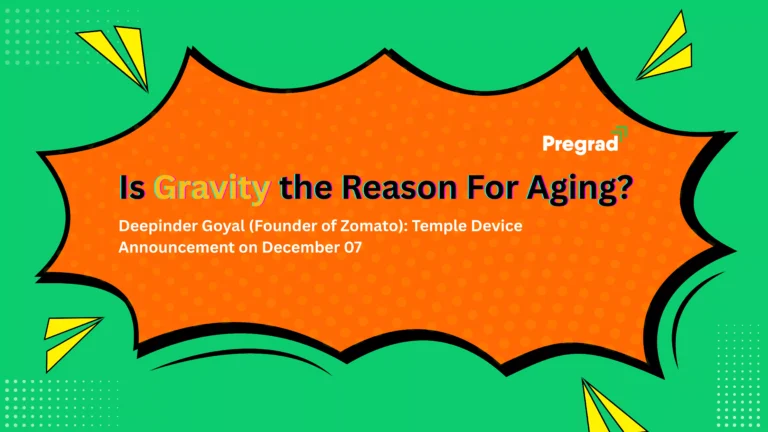 Pregrad

Is Gravity the Reason For Aging?

Deepinder Goyal (Founder of Zomato): Temple Device Announcement on December 07